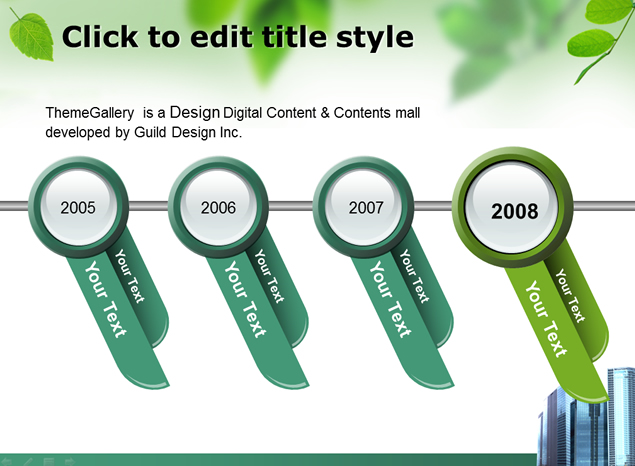 Click to edit title style

ThemeGallery is a Design Digital Content & Contents mall developed by Guild Design Inc.

2005

Your Text

Your Text

2006

Your Text

Your Text

2007

Your Text

Your Text

2008

Your Text

Your Text